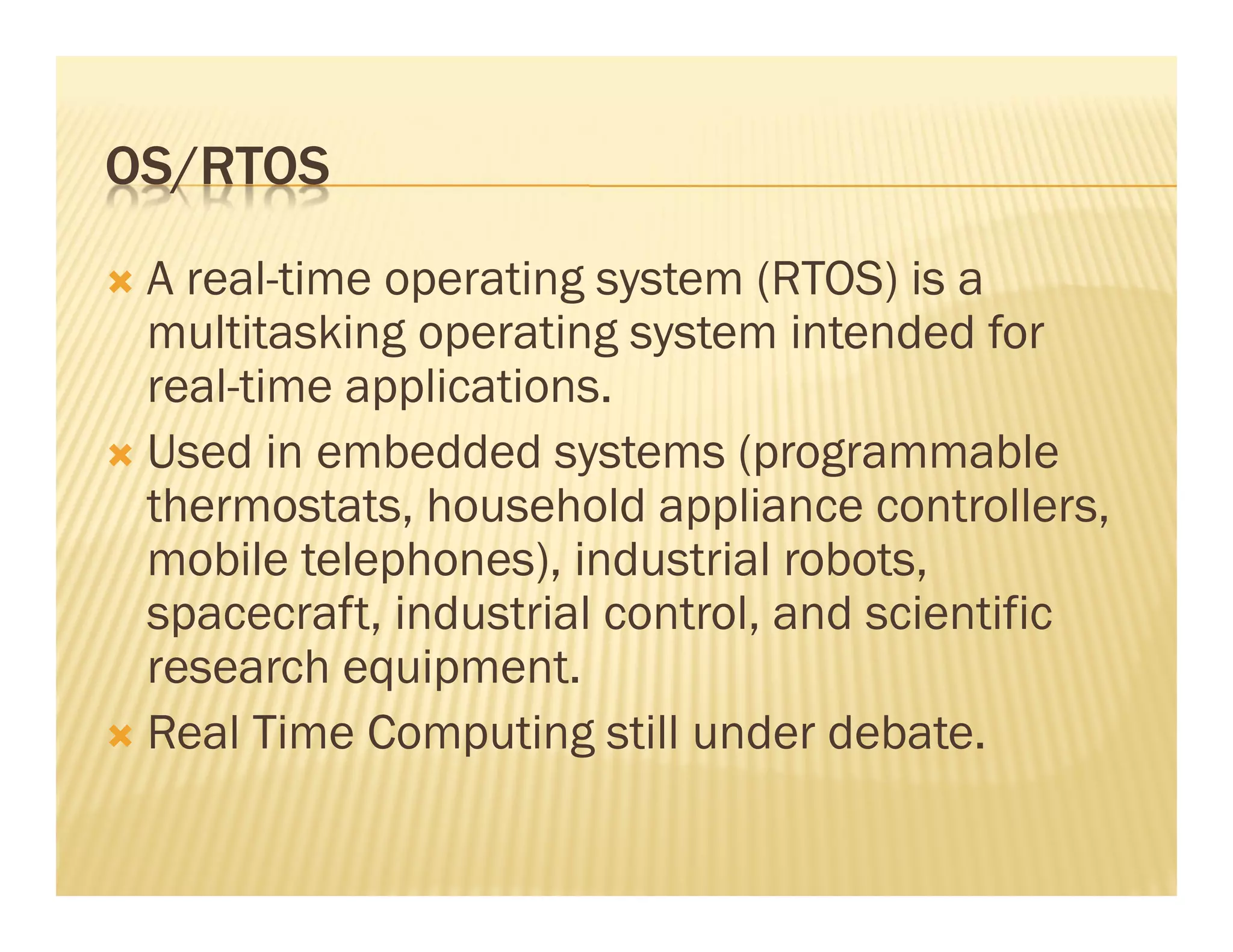 OS/RTOS

A real-time operating system (RTOS) is a multitasking operating system intended for real-time applications.

Used in embedded systems (programmable thermostats, household appliance controllers, mobile telephones), industrial robots, spacecraft, industrial control, and scientific research equipment.

Real Time Computing still under debate.